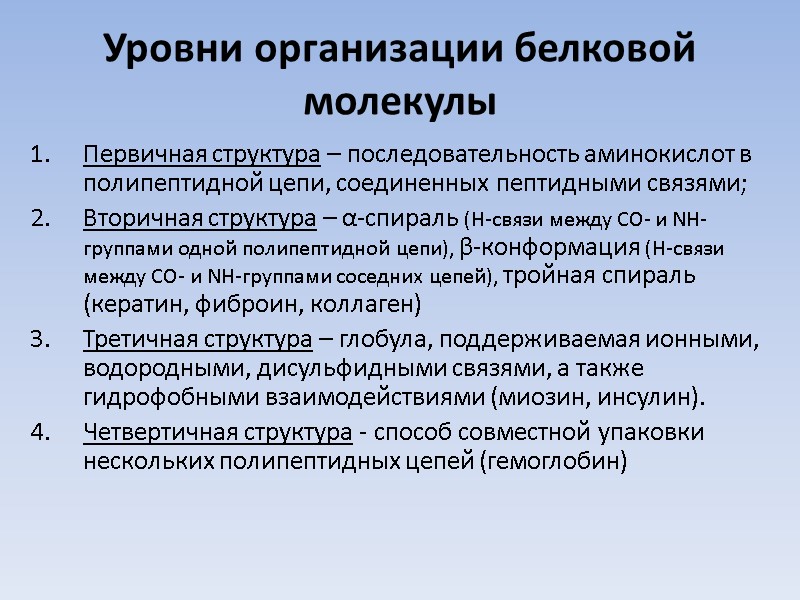 Уровни организации белковой молекулы

1. Первичная структура – последовательность аминокислот в полипептидной цепи, соединенных пептидными связями;

2. Вторичная структура – α-спираль (Н-связи между СО- и NH-группами одной полипептидной цепи), β-конформация (Н-связи между СО- и NH-группами соседних цепей), тройная спираль (кератин, фиброин, коллаген)

3. Третичная структура – глобула, поддерживаемая ионными, водородными, дисульфидными связями, а также гидрофобными взаимодействиями (миозин, инсулин).

4. Четвертичная структура - способ совместной упаковки нескольких полипептидных цепей (гемоглобин)